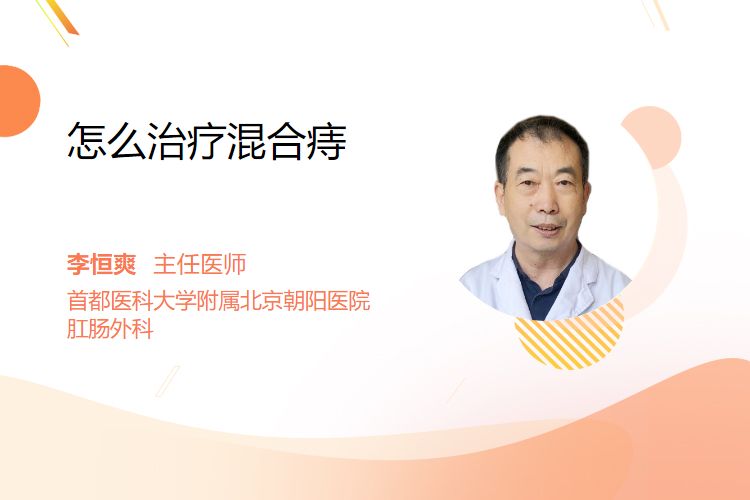 怎么治疗混合痔

李恒爽 主任医师
首都医科大学附属北京朝阳医院
肛肠外科